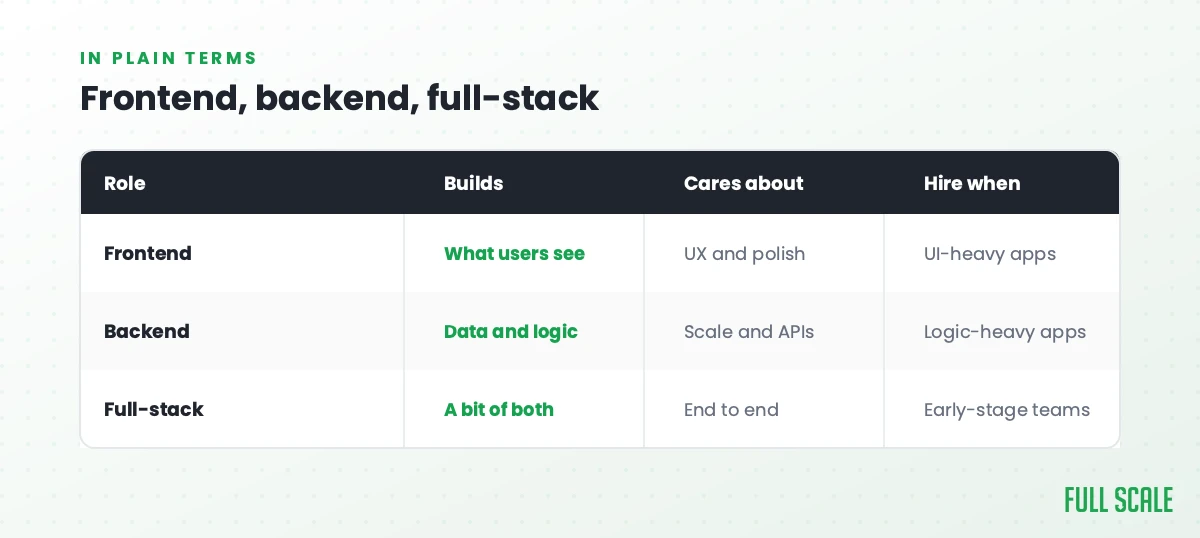 IN PLAIN TERMS

Frontend, backend, full-stack

| Role | Builds | Cares about | Hire when |
|---|---|---|---|
| Frontend | What users see | UX and polish | UI-heavy apps |
| Backend | Data and logic | Scale and APIs | Logic-heavy apps |
| Full-stack | A bit of both | End to end | Early-stage teams |

FULL SCALE